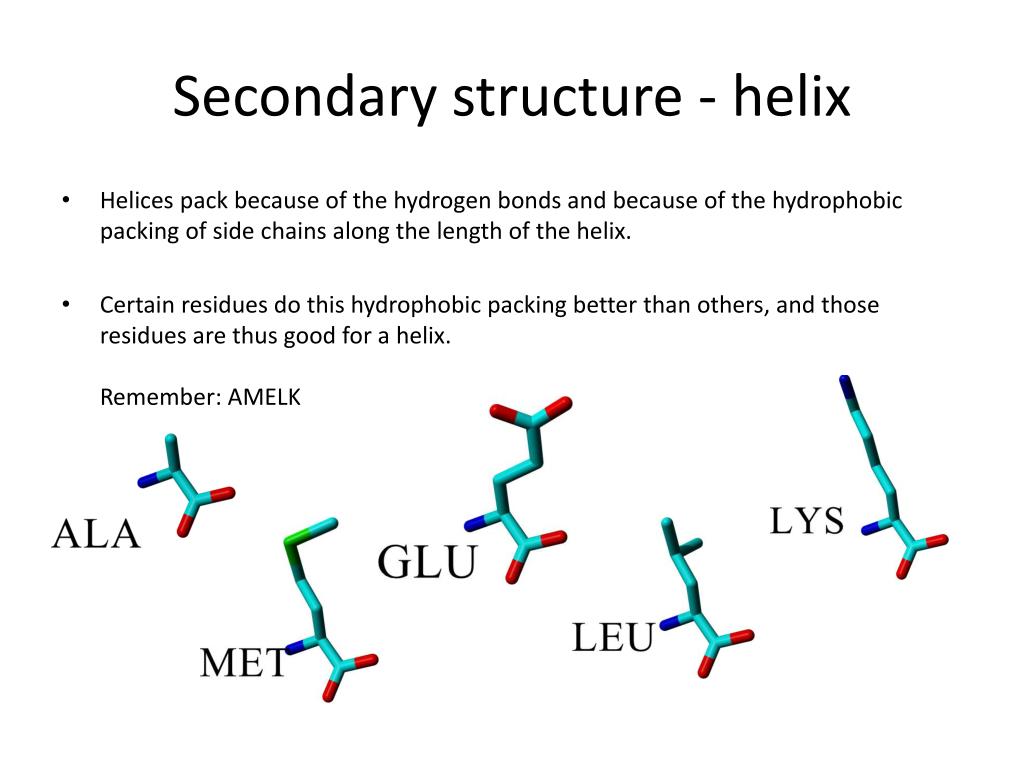 Secondary structure - helix

• Helices pack because of the hydrogen bonds and because of the hydrophobic packing of side chains along the length of the helix.

• Certain residues do this hydrophobic packing better than others, and those residues are thus good for a helix.

Remember: AMELK

ALA

MET

GLU

LEU

LYS